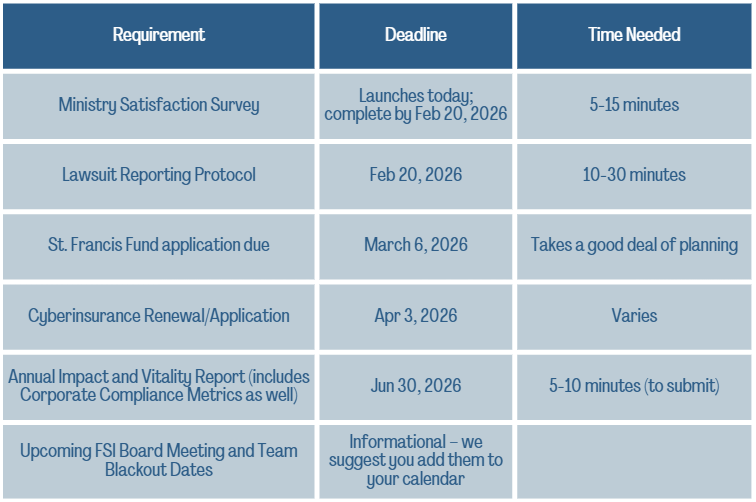 | Requirement | Deadline | Time Needed |
|---|---|---|
| Ministry Satisfaction Survey | Launches today; complete by Feb 20, 2026 | 5-15 minutes |
| Lawsuit Reporting Protocol | Feb 20, 2026 | 10-30 minutes |
| St. Francis Fund application due | March 6, 2026 | Takes a good deal of planning |
| Cyberinsurance Renewal/Application | Apr 3, 2026 | Varies |
| Annual Impact and Vitality Report (includes Corporate Compliance Metrics as well) | Jun 30, 2026 | 5-10 minutes (to submit) |
| Upcoming FSI Board Meeting and Team Blackout Dates | Informational – we suggest you add them to your calendar | |